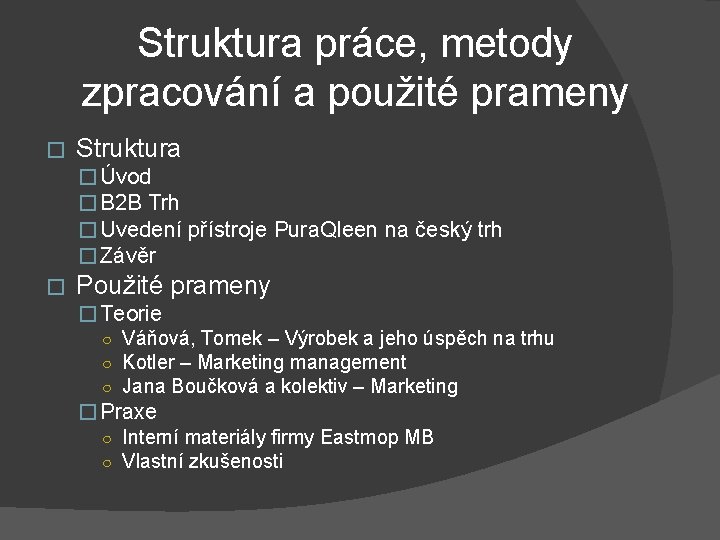 Struktura práce, metody zpracování a použité prameny

Struktura
Úvod
B2B Trh
Uvedení přístroje PuraQleen na český trh
Závěr

Použité prameny
Teorie
Váňová, Tomek – Výrobek a jeho úspěch na trhu
Kotler – Marketing management
Jana Boučková a kolektiv – Marketing
Praxe
Interní materiály firmy Eastmop MB
Vlastní zkušenosti